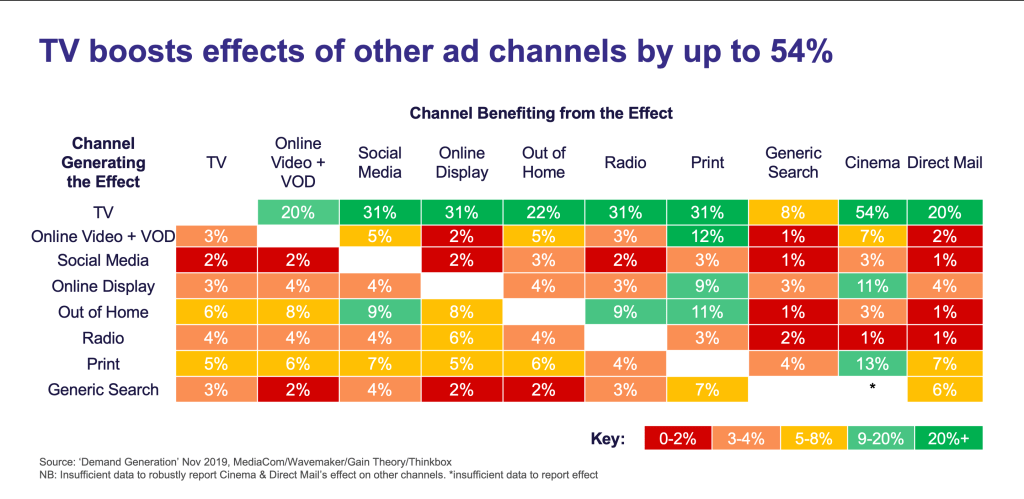 TV boosts effects of other ad channels by up to 54%

Channel Benefiting from the Effect

| Channel Generating the Effect | TV | Online Video + VOD | Social Media | Online Display | Out of Home | Radio | Print | Generic Search | Cinema | Direct Mail |
|---|---|---|---|---|---|---|---|---|---|---|
| TV | | 20% | 31% | 31% | 22% | 31% | 31% | 8% | 54% | 20% |
| Online Video + VOD | 3% | | 5% | 2% | 5% | 3% | 12% | 1% | 7% | 2% |
| Social Media | 2% | 2% | | 2% | 3% | 2% | 3% | 1% | 3% | 1% |
| Online Display | 3% | 4% | 4% | | 4% | 3% | 9% | 3% | 11% | 4% |
| Out of Home | 6% | 8% | 9% | 8% | | 9% | 11% | 1% | 3% | 1% |
| Radio | 4% | 4% | 4% | 6% | 4% | | 3% | 2% | 1% | 1% |
| Print | 5% | 6% | 7% | 5% | 6% | 4% | | 4% | 13% | 7% |
| Generic Search | 3% | 2% | 4% | 2% | 2% | 3% | 7% | | * | 6% |

Key: 0-2% 3-4% 5-8% 9-20% 20%+

Source: 'Demand Generation' Nov 2019, MediaCom/Wavemaker/Gain Theory/Thinkbox
NB: Insufficient data to robustly report Cinema & Direct Mail's effect on other channels. *insufficient data to report effect